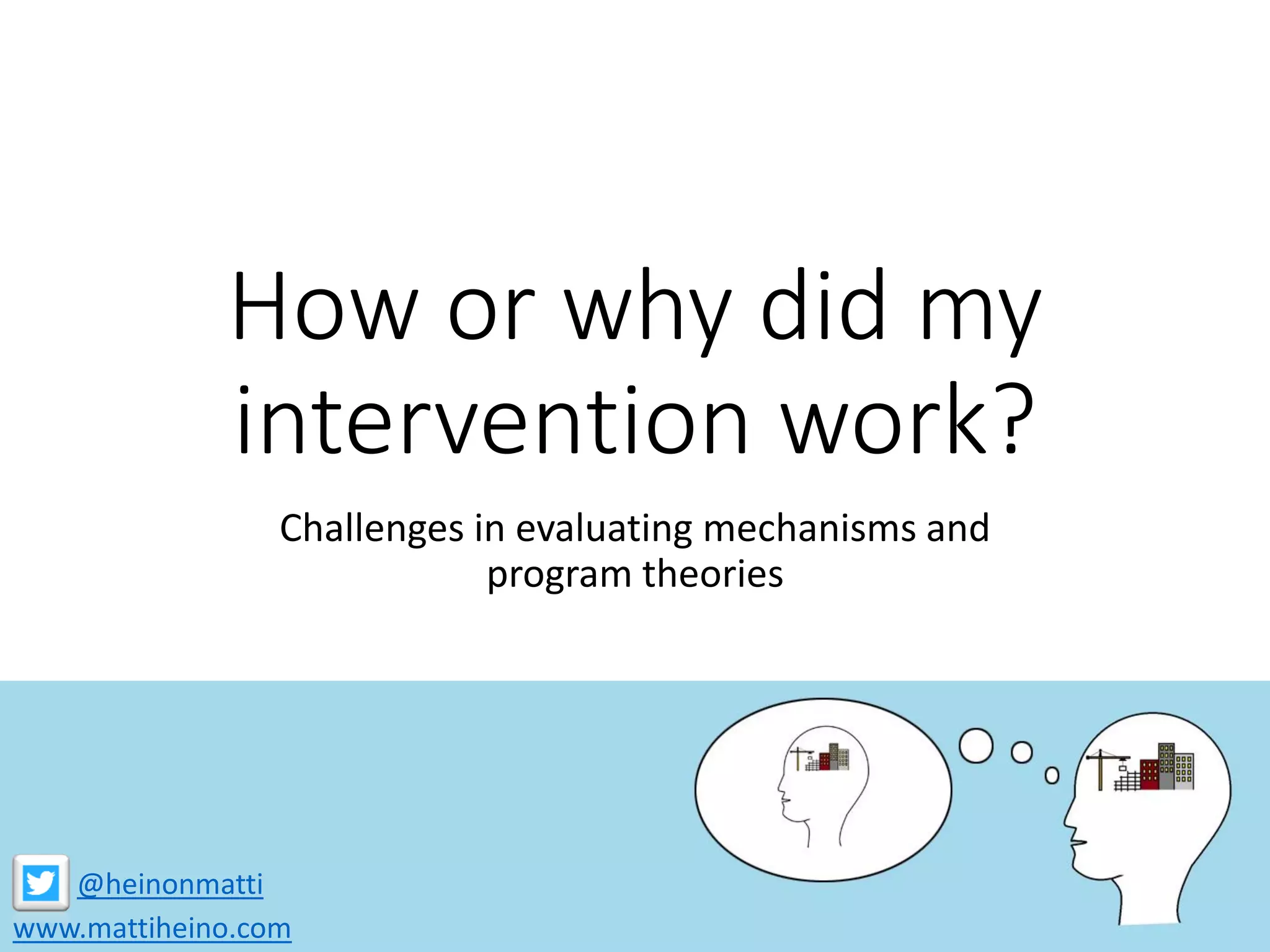 How or why did my intervention work?

Challenges in evaluating mechanisms and program theories

@heinonmatti
www.mattiheino.com